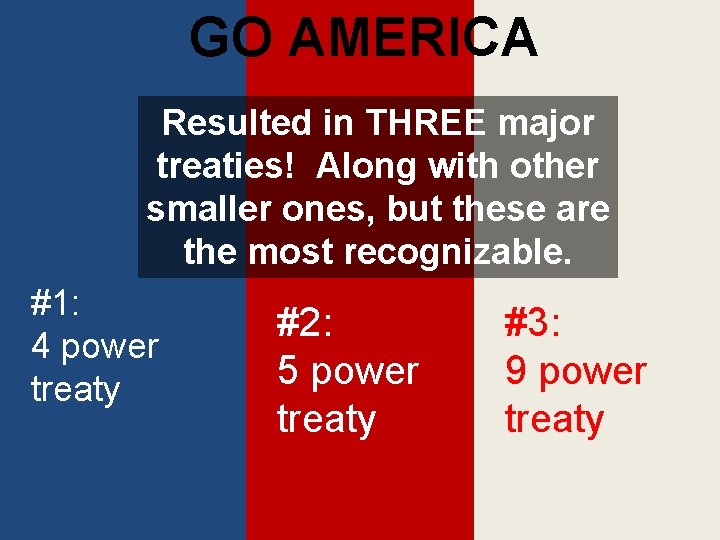 GO AMERICA

Resulted in THREE major treaties! Along with other smaller ones, but these are the most recognizable.

#1:
4 power treaty

#2:
5 power treaty

#3:
9 power treaty